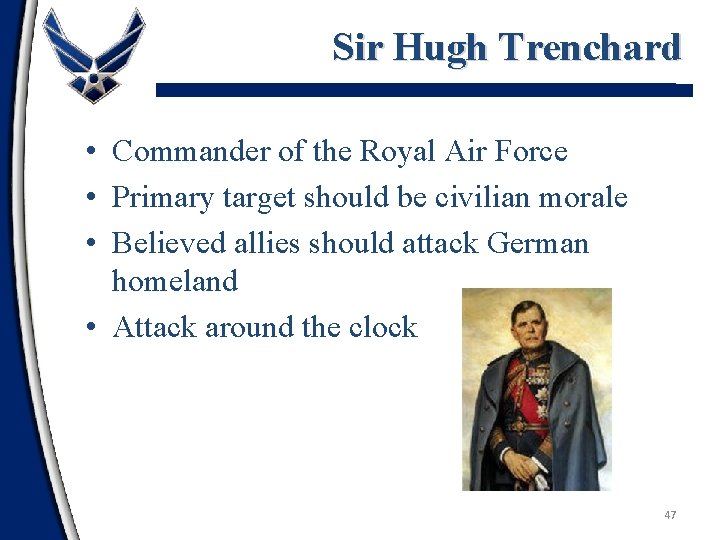 Sir Hugh Trenchard

• Commander of the Royal Air Force
• Primary target should be civilian morale
• Believed allies should attack German homeland
• Attack around the clock

47